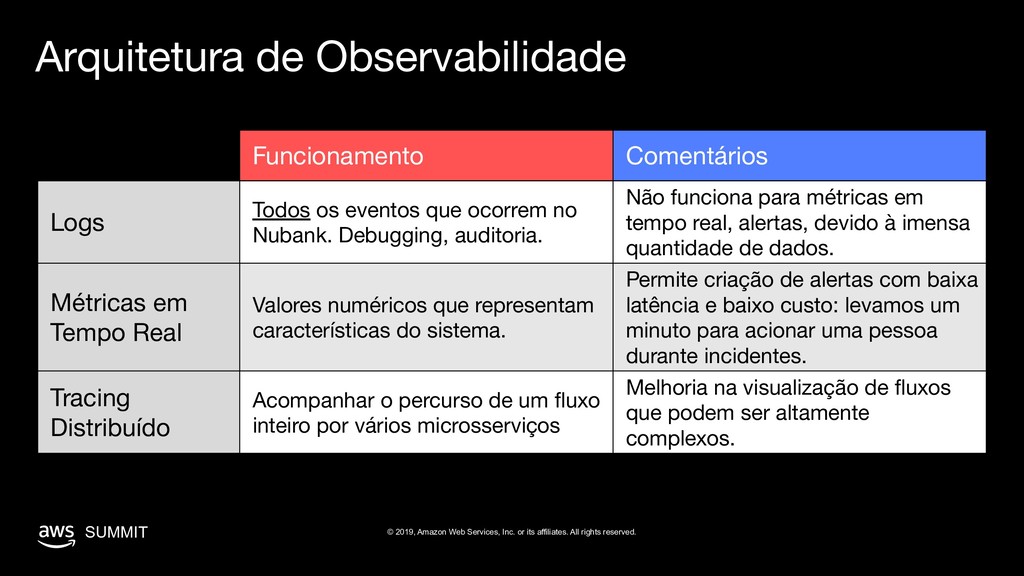 Arquitetura de Observabilidade

| | Funcionamento | Comentários |
|---|---|---|
| Logs | Todos os eventos que ocorrem no Nubank. Debugging, auditoria. | Não funciona para métricas em tempo real, alertas, devido à imensa quantidade de dados. |
| Métricas em Tempo Real | Valores numéricos que representam características do sistema. | Permite criação de alertas com baixa latência e baixo custo: levamos um minuto para acionar uma pessoa durante incidentes. |
| Tracing Distribuído | Acompanhar o percurso de um fluxo inteiro por vários microsserviços | Melhoria na visualização de fluxos que podem ser altamente complexos. |

aws SUMMIT

© 2019, Amazon Web Services, Inc. or its affiliates. All rights reserved.